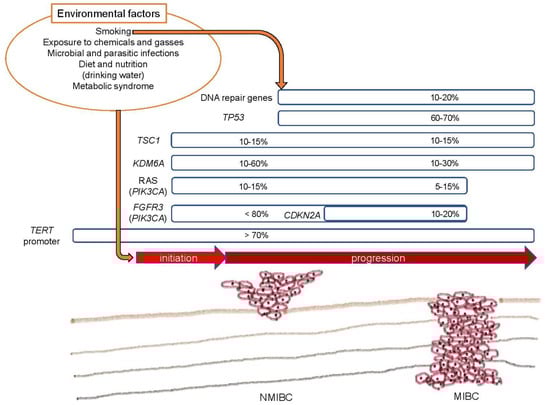 Environmental factors

Smoking
Exposure to chemicals and gasses
Microbial and parasitic infections
Diet and nutrition
(drinking water)
Metabolic syndrome

DNA repair genes 10-20%

TP53 60-70%

TSC1 10-15% 10-15%

KDM6A 10-60% 10-30%

RAS (PIK3CA) 10-15% 5-15%

FGFR3 (PIK3CA) < 80% CDKN2A 10-20%

TERT promoter > 70%

initiation

progression

NMIBC

MIBC